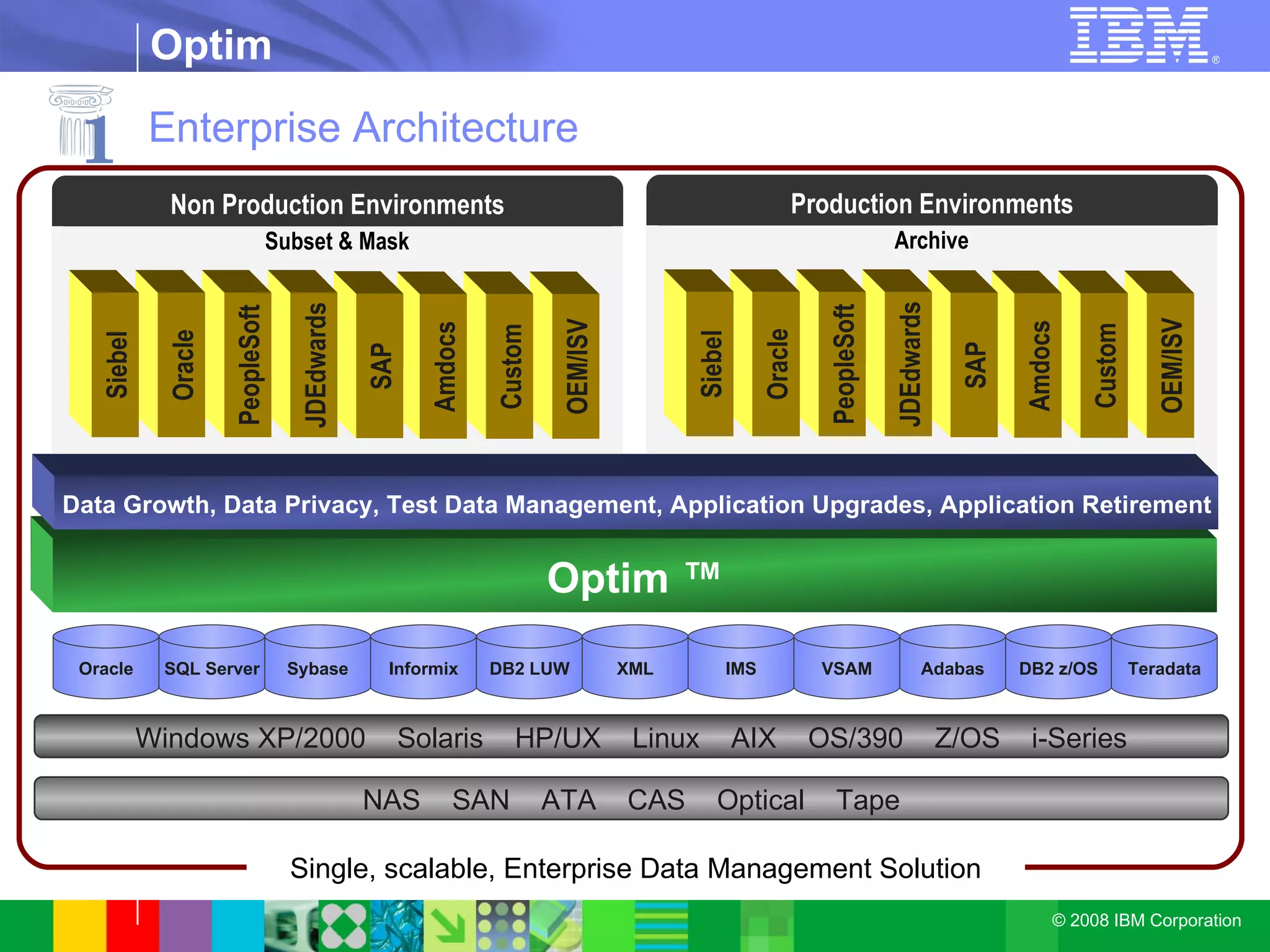 Optim

IBM®

Enterprise Architecture

Non Production Environments

Subset & Mask

Siebel Oracle PeopleSoft JDEdwards SAP Amdocs Custom OEM/ISV

Production Environments

Archive

Siebel Oracle PeopleSoft JDEdwards SAP Amdocs Custom OEM/ISV

Data Growth, Data Privacy, Test Data Management, Application Upgrades, Application Retirement

Optim ™

Oracle SQL Server Sybase Informix DB2 LUW XML IMS VSAM Adabas DB2 z/OS Teradata

Windows XP/2000 Solaris HP/UX Linux AIX OS/390 Z/OS i-Series

NAS SAN ATA CAS Optical Tape

Single, scalable, Enterprise Data Management Solution

© 2008 IBM Corporation